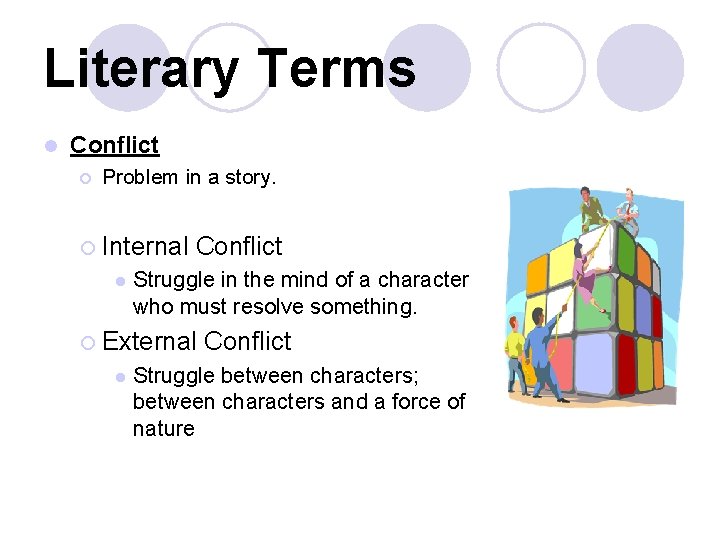 Literary Terms

Conflict

Problem in a story.

Internal Conflict

Struggle in the mind of a character who must resolve something.

External Conflict

Struggle between characters; between characters and a force of nature